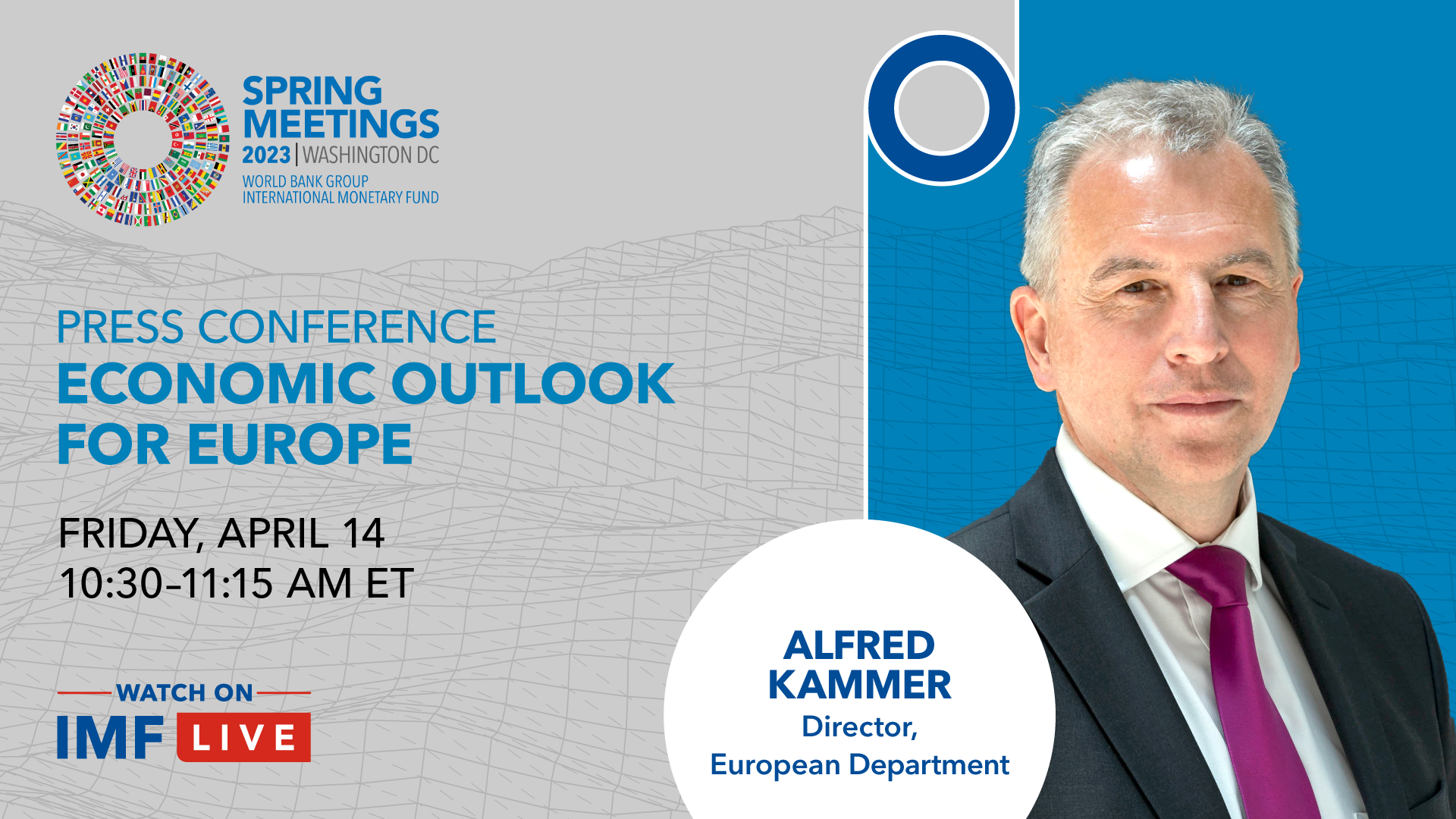 SPRING MEETINGS
2023 | WASHINGTON DC
WORLD BANK GROUP
INTERNATIONAL MONETARY FUND

PRESS CONFERENCE
ECONOMIC OUTLOOK FOR EUROPE

FRIDAY, APRIL 14
10:30–11:15 AM ET

WATCH ON
IMF LIVE

ALFRED KAMMER
Director,
European Department